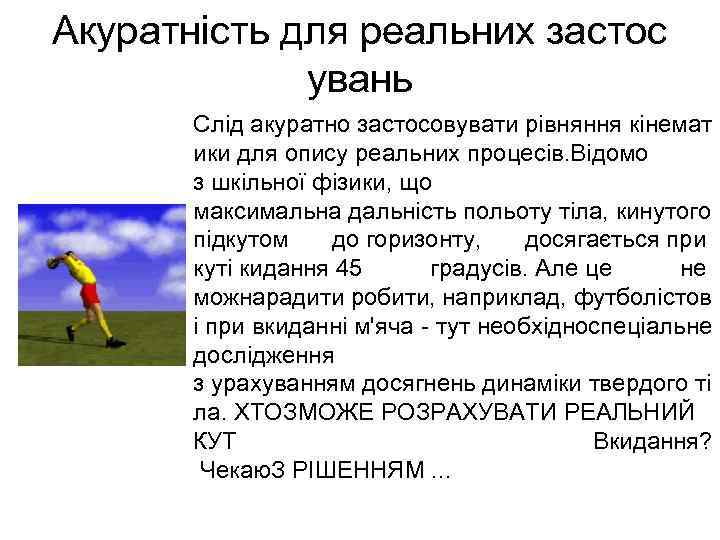 Акуратність для реальних застос увань

Слід акуратно застосовувати рівняння кінемат ики для опису реальних процесів.Відомо з шкільної фізики, що максимальна дальність польоту тіла, кинутого підкутом до горизонту, досягається при куті кидання 45 градусів. Але це не можнарадити робити, наприклад, футболістов і при вкиданні м'яча - тут необхідноспеціальне дослідження з урахуванням досягнень динаміки твердого ті ла. ХТОЗМОЖЕ РОЗРАХУВАТИ РЕАЛЬНИЙ КУТ Вкидання? ЧекаюЗ РІШЕННЯМ ...